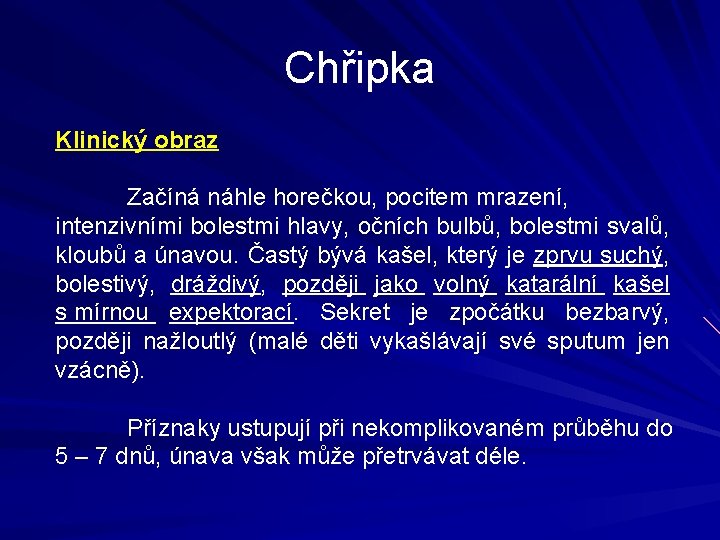 Chřipka

Klinický obraz

Začíná náhle horečkou, pocitem mrazení, intenzivními bolestmi hlavy, očních bulbů, bolestmi svalů, kloubů a únavou. Častý bývá kašel, který je zprvu suchý, bolestivý, dráždivý, později jako volný katarální kašel s mírnou expektorací. Sekret je zpočátku bezbarvý, později nažloutlý (malé děti vykašlávají své sputum jen vzácně).

Příznaky ustupují při nekomplikovaném průběhu do 5 – 7 dnů, únava však může přetrvávat déle.